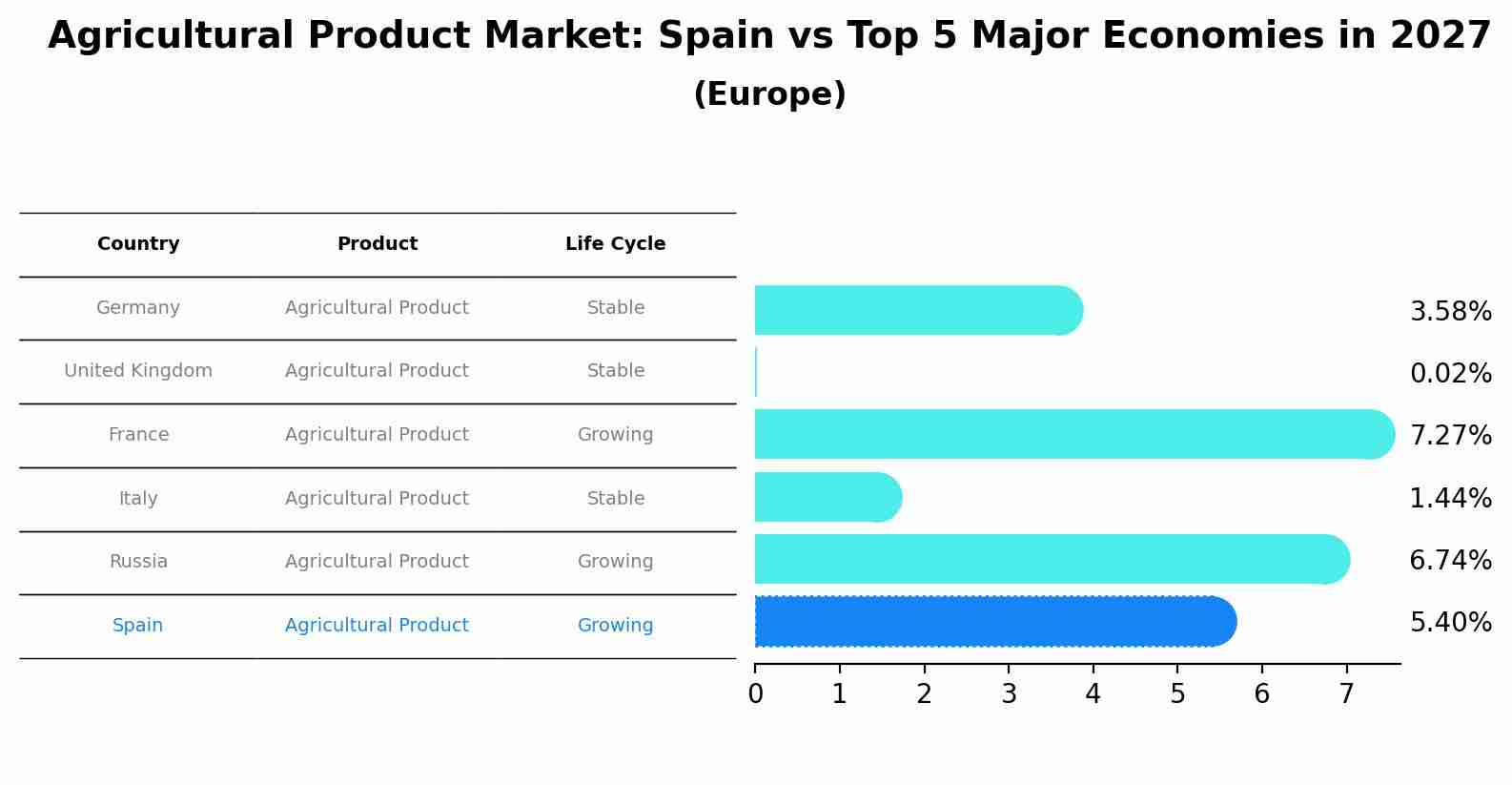 Agricultural Product Market: Spain vs Top 5 Major Economies in 2027
(Europe)

| Country | Product | Life Cycle |
|---|---|---|
| Germany | Agricultural Product | Stable |
| United Kingdom | Agricultural Product | Stable |
| France | Agricultural Product | Growing |
| Italy | Agricultural Product | Stable |
| Russia | Agricultural Product | Growing |
| Spain | Agricultural Product | Growing |

3.58%
0.02%
7.27%
1.44%
6.74%
5.40%

0 1 2 3 4 5 6 7